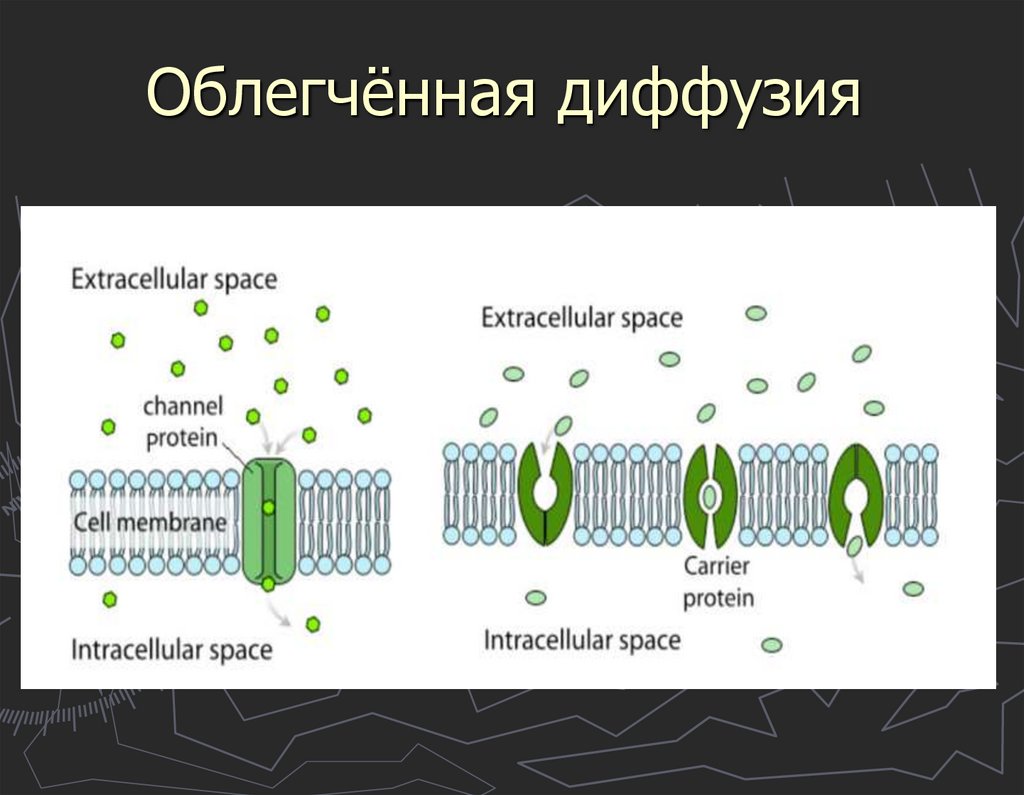 Облегчённая диффузия

Extracellular space

channel protein

Cell membrane

Intracellular space

Extracellular space

Carrier protein

Intracellular space